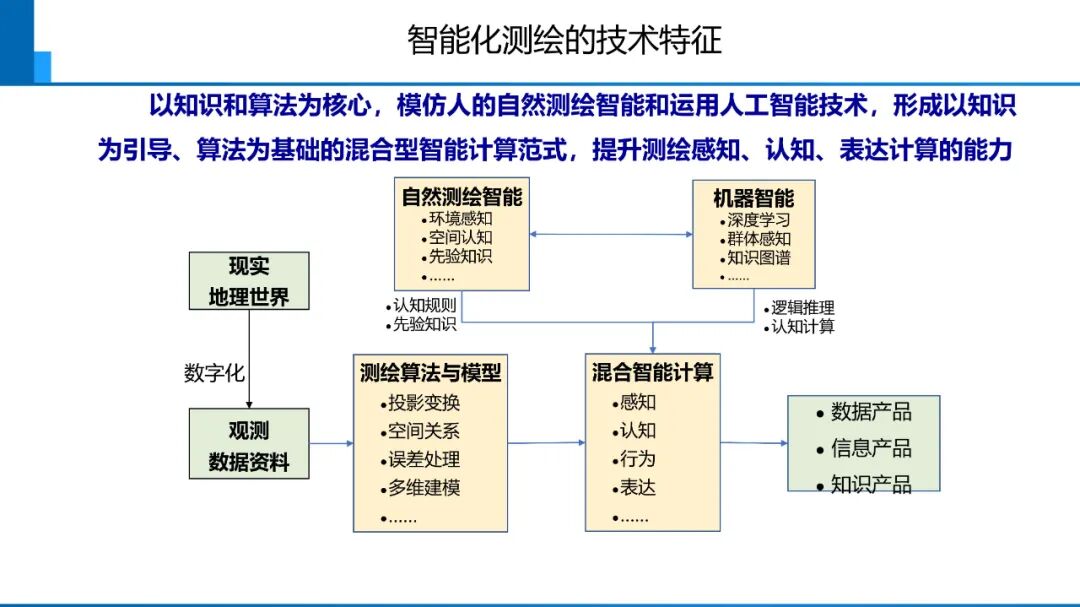 智能化测绘的技术特征

以知识和算法为核心，模仿人的自然测绘智能和运用人工智能技术，形成以知识为引导、算法为基础的混合型智能计算范式，提升测绘感知、认知、表达计算的能力

自然测绘智能
•环境感知
•空间认知
•先验知识
•……

机器智能
•深度学习
•群体感知
•知识图谱
•……

•认知规则
•先验知识

•逻辑推理
•认知计算

现实
地理世界

数字化

观测
数据资料

测绘算法与模型
•投影变换
•空间关系
•误差处理
•多维建模
•……

混合智能计算
•感知
•认知
•行为
•表达
•……

• 数据产品
• 信息产品
• 知识产品